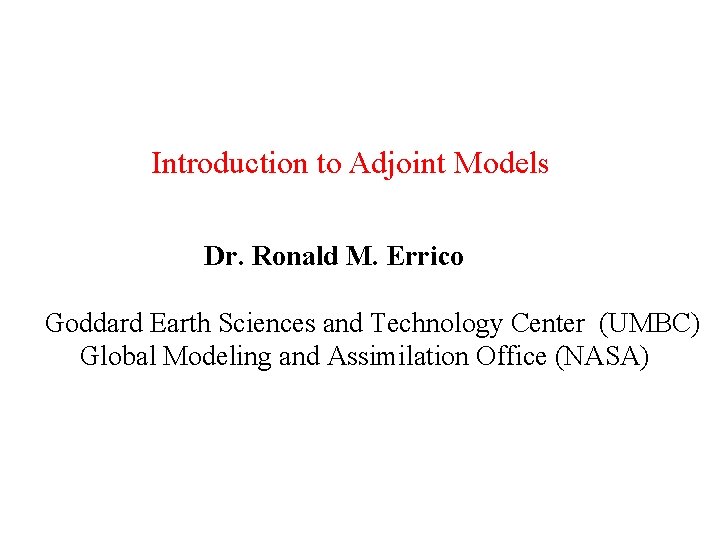 Introduction to Adjoint Models

Dr. Ronald M. Errico

Goddard Earth Sciences and Technology Center (UMBC)
Global Modeling and Assimilation Office (NASA)